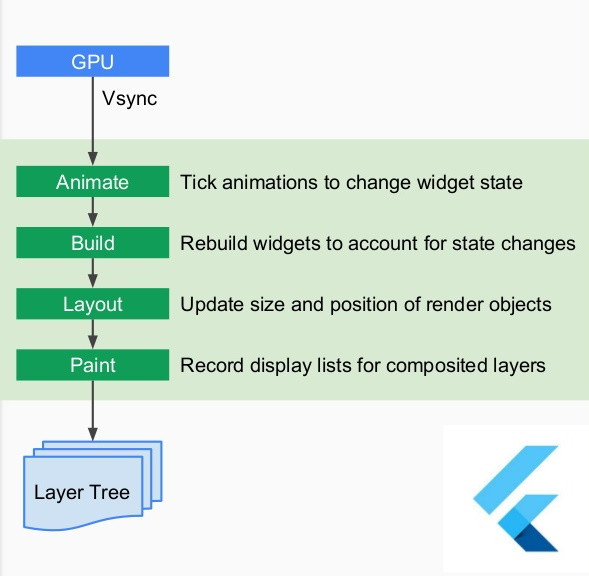 GPU
Vsync
Animate
Tick animations to change widget state
Build
Rebuild widgets to account for state changes
Layout
Update size and position of render objects
Paint
Record display lists for composited layers
Layer Tree